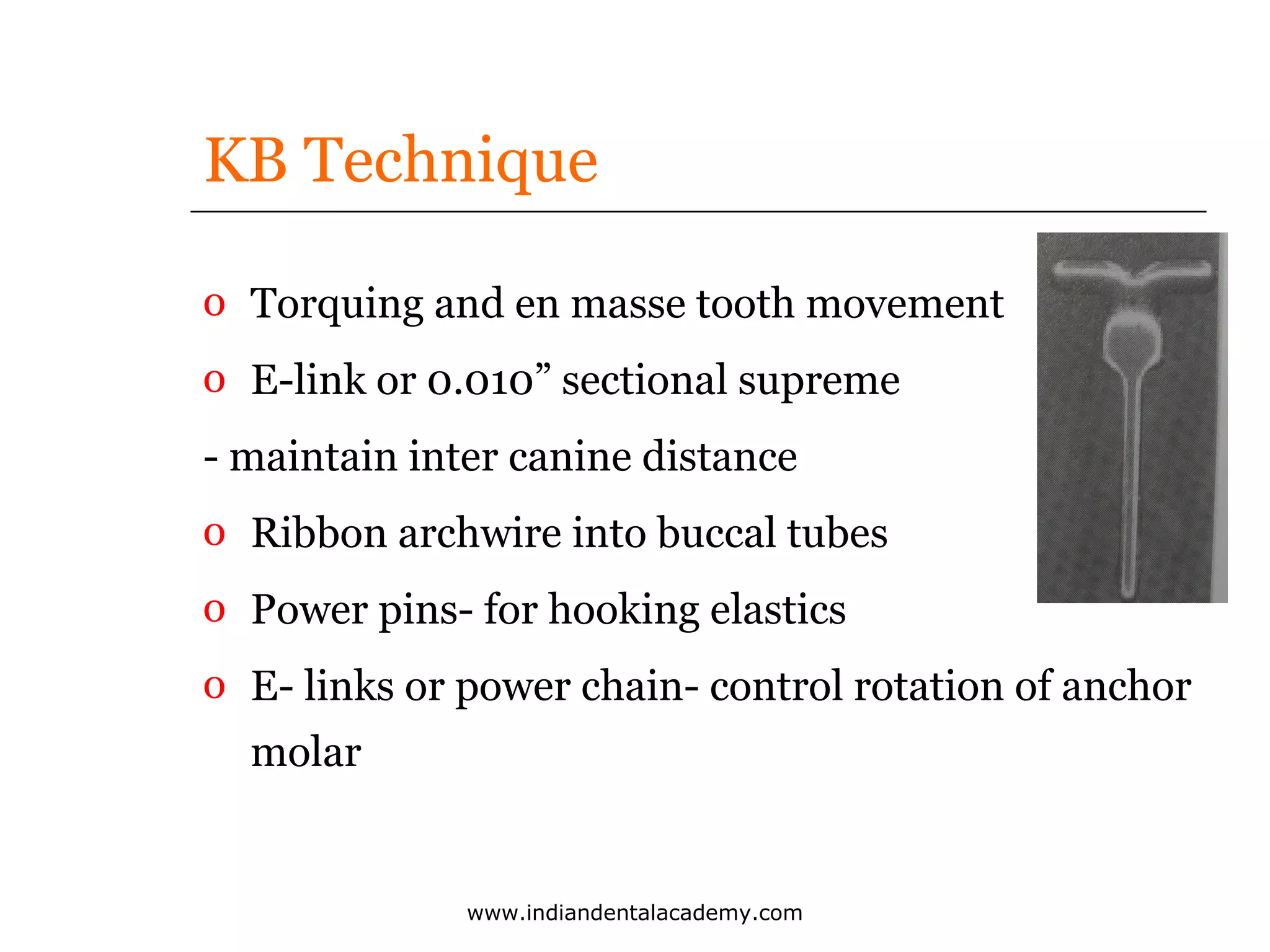 KB Technique

o Torquing and en masse tooth movement

o E-link or 0.010” sectional supreme

- maintain inter canine distance

o Ribbon archwire into buccal tubes

o Power pins- for hooking elastics

o E- links or power chain- control rotation of anchor molar

www.indiandentalacademy.com